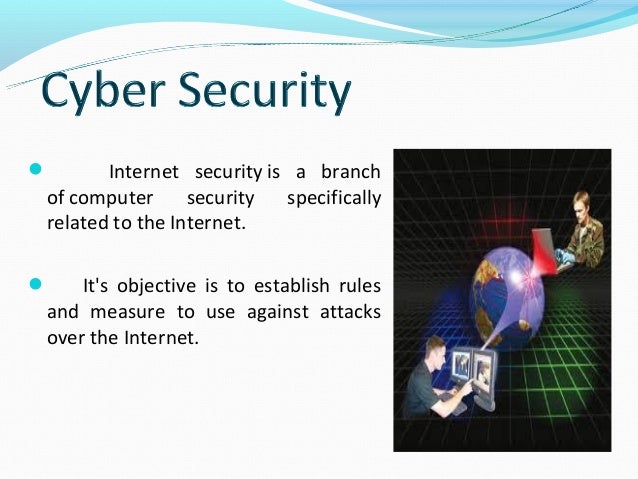 Cyber Security

Internet security is a branch of computer security specifically related to the Internet.

It's objective is to establish rules and measure to use against attacks over the Internet.